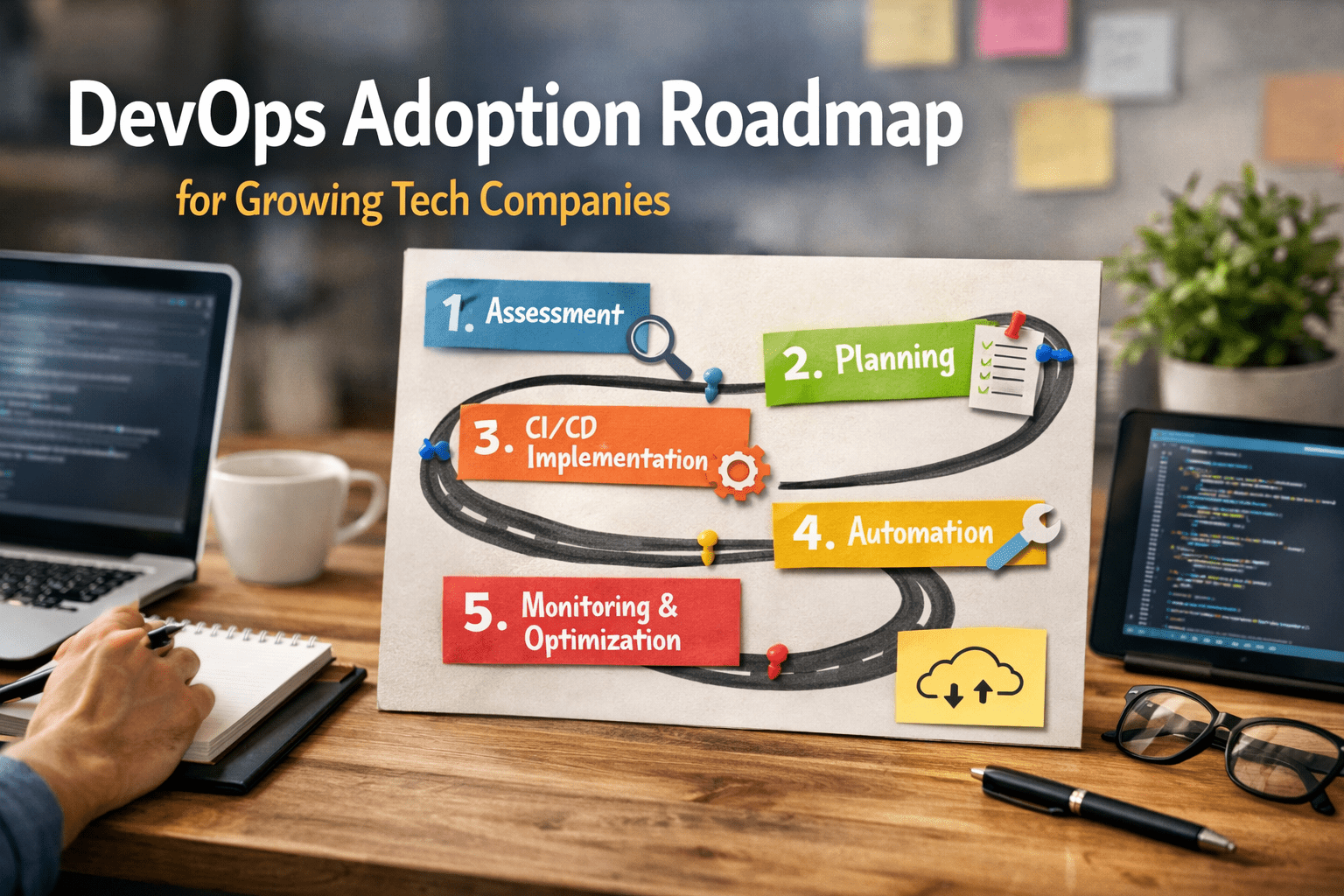 DevOps Adoption Roadmap
for Growing Tech Companies

1. Assessment

2. Planning

3. CI/CD Implementation

4. Automation

5. Monitoring & Optimization